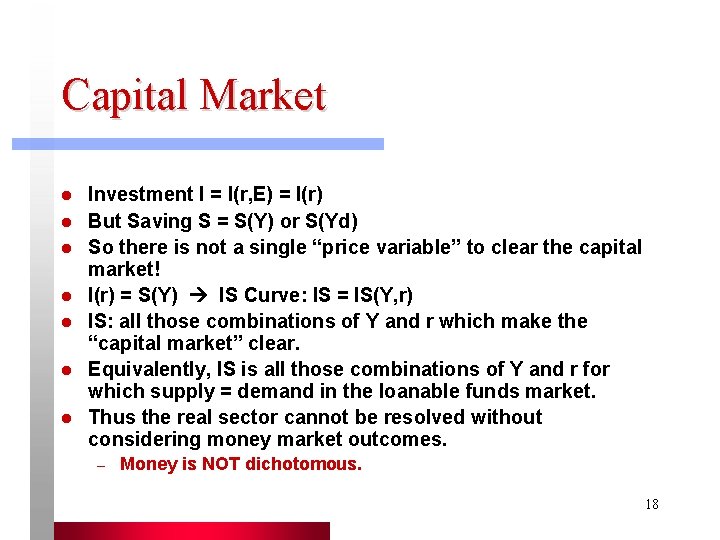 Capital Market

- Investment I = I(r,E) = I(r)
- But Saving S = S(Y) or S(Yd)
- So there is not a single “price variable” to clear the capital market!
- I(r) = S(Y) → IS Curve: IS = IS(Y,r)
- IS: all those combinations of Y and r which make the “capital market” clear.
- Equivalently, IS is all those combinations of Y and r for which supply = demand in the loanable funds market.
- Thus the real sector cannot be resolved without considering money market outcomes.
  – Money is NOT dichotomous.

18